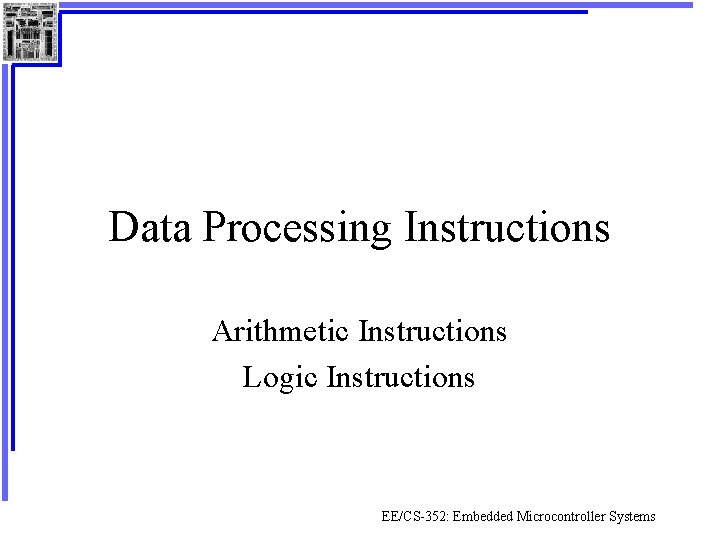 Data Processing Instructions

Arithmetic Instructions
Logic Instructions

EE/CS-352: Embedded Microcontroller Systems